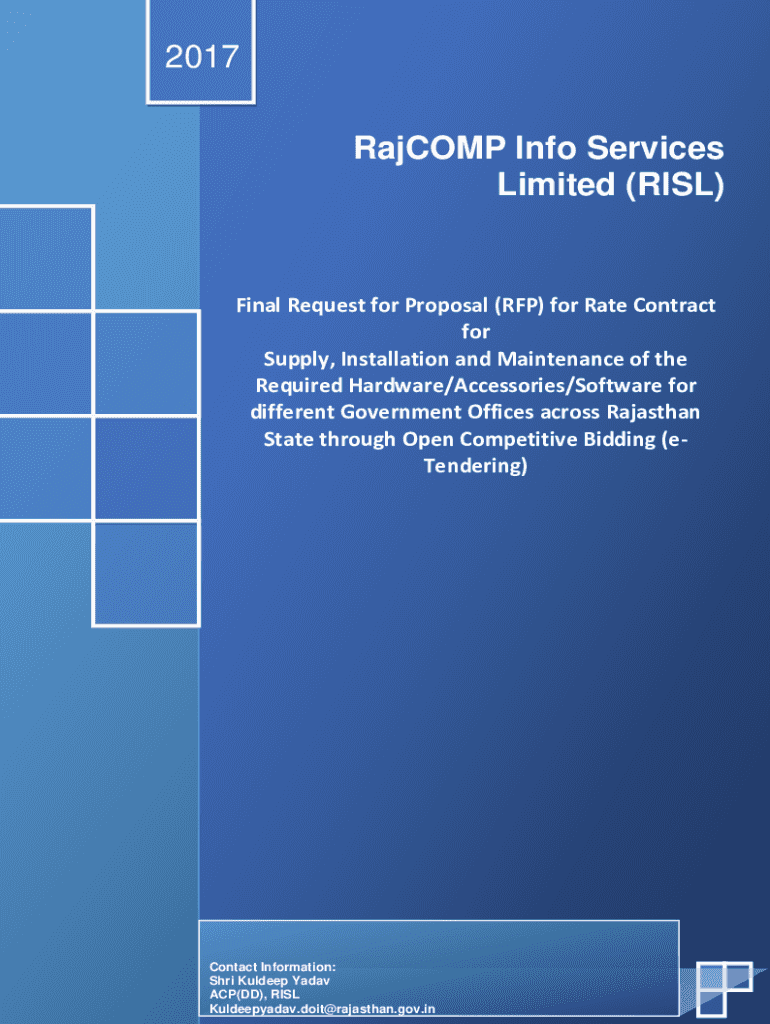 2017

RajCOMP Info Services Limited (RISL)

Final Request for Proposal (RFP) for Rate Contract for Supply, Installation and Maintenance of the Required Hardware/Accessories/Software for different Government Offices across Rajasthan State through Open Competitive Bidding (e-Tendering)

Contact Information:
Shri Kuldeep Yadav
ACP(DD), RISL
Kuldeepyadav.doit@rajasthan.gov.in